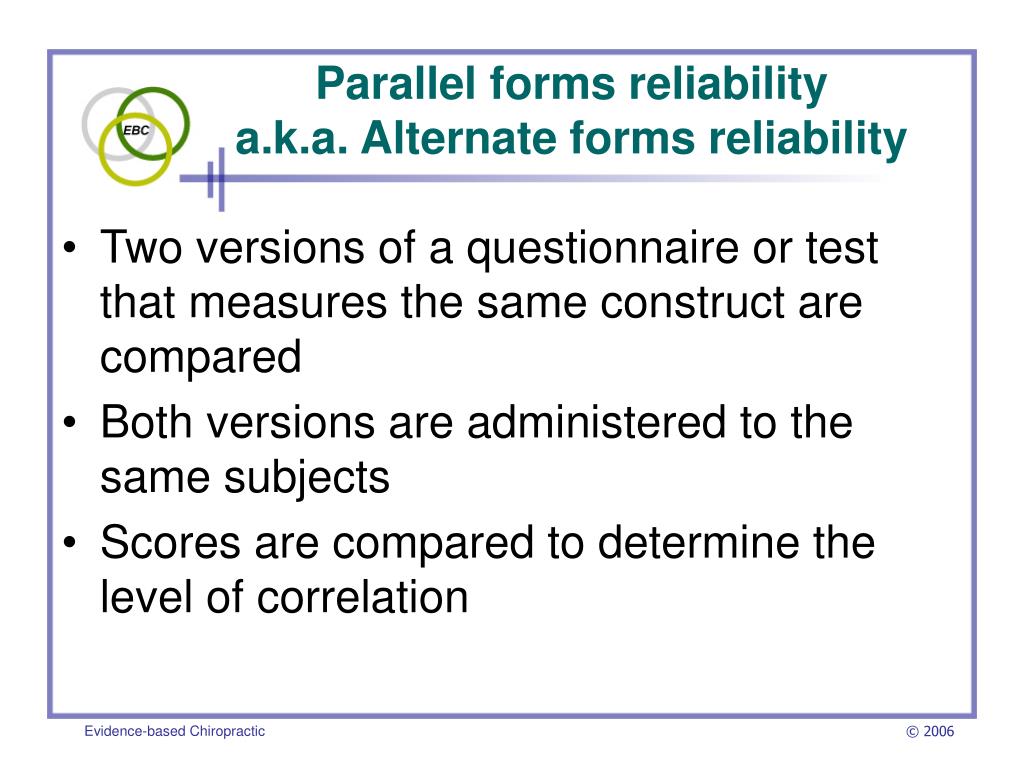 EBC

Parallel forms reliability
a.k.a. Alternate forms reliability

• Two versions of a questionnaire or test that measures the same construct are compared
• Both versions are administered to the same subjects
• Scores are compared to determine the level of correlation

Evidence-based Chiropractic

© 2006